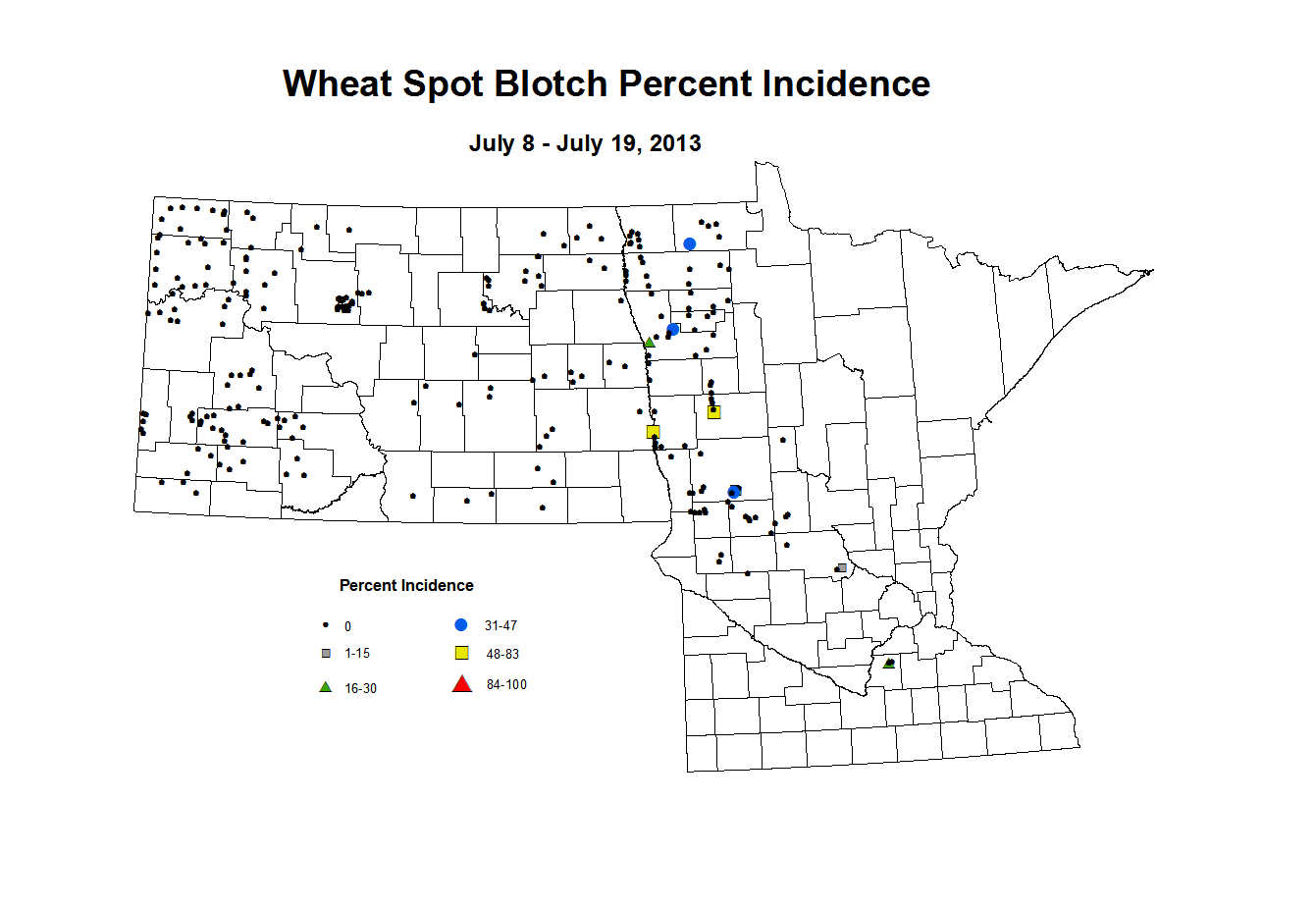 Wheat Spot Blotch Percent Incidence

July 8 - July 19, 2013

Percent Incidence

0
1-15
16-30
31-47
48-83
84-100